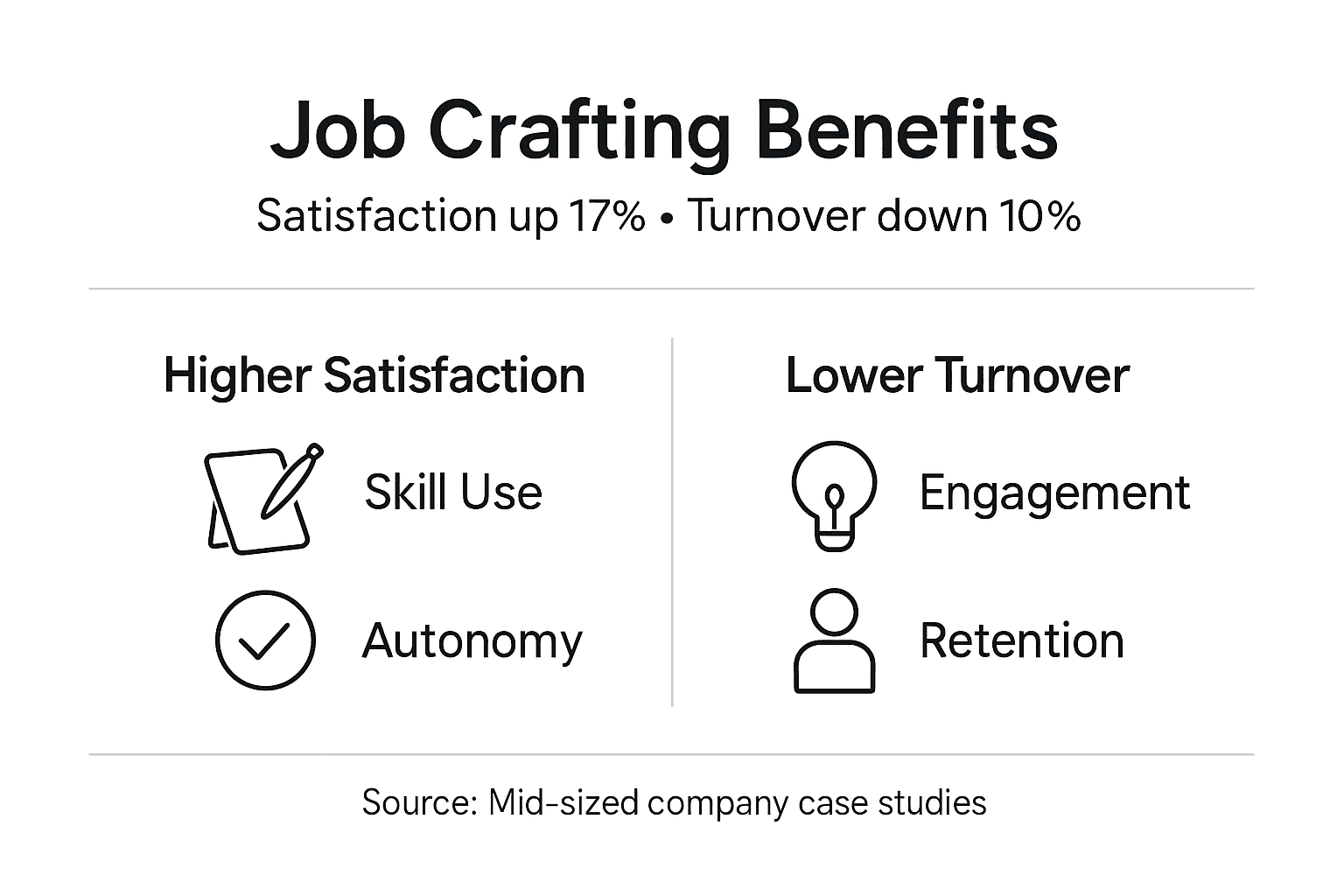 Job Crafting Benefits

Satisfaction up 17% • Turnover down 10%

Higher Satisfaction

Skill Use

Autonomy

Lower Turnover

Engagement

Retention

Source: Mid-sized company case studies